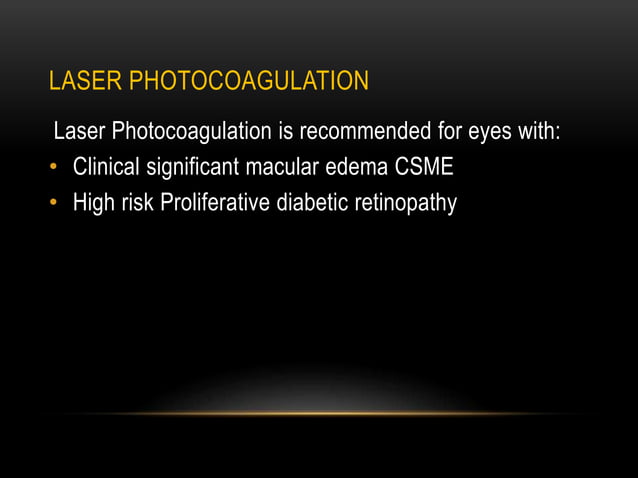 LASER PHOTOCOAGULATION

Laser Photocoagulation is recommended for eyes with:

• Clinical significant macular edema CSME
• High risk Proliferative diabetic retinopathy